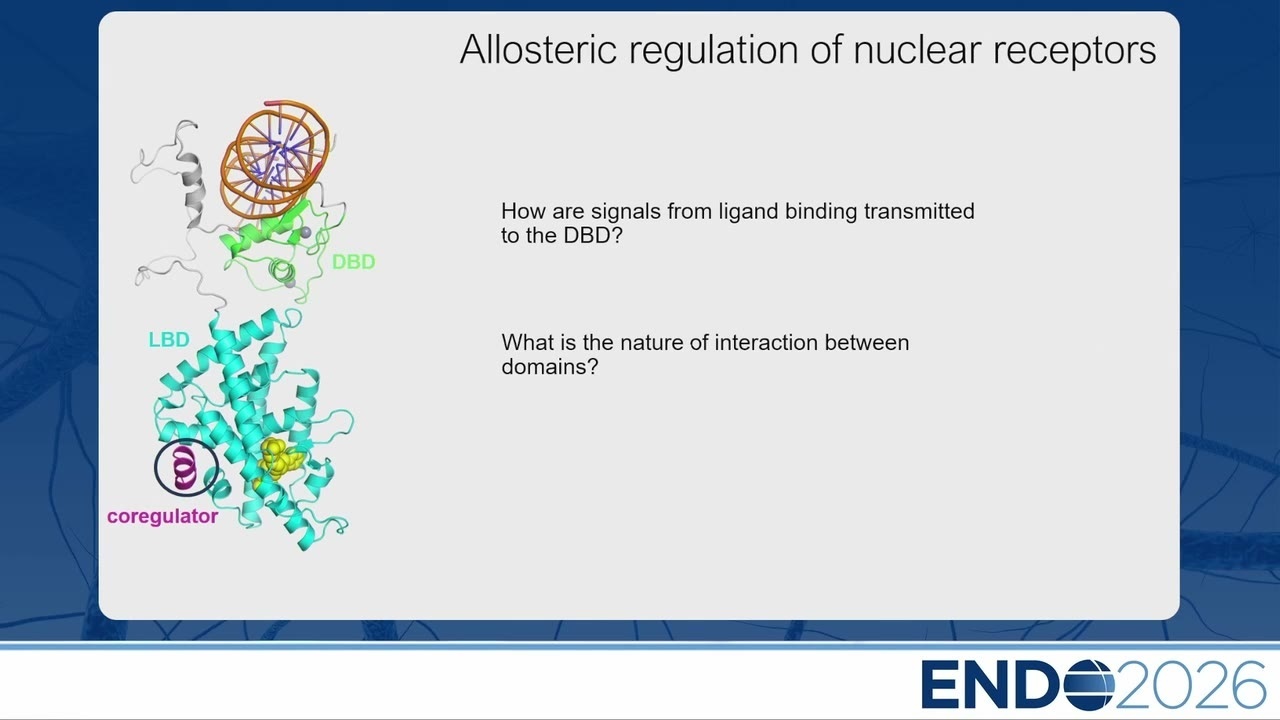 Allosteric regulation of nuclear receptors

DBD

LBD

coregulator

How are signals from ligand binding transmitted to the DBD?

What is the nature of interaction between domains?

ENDO2026